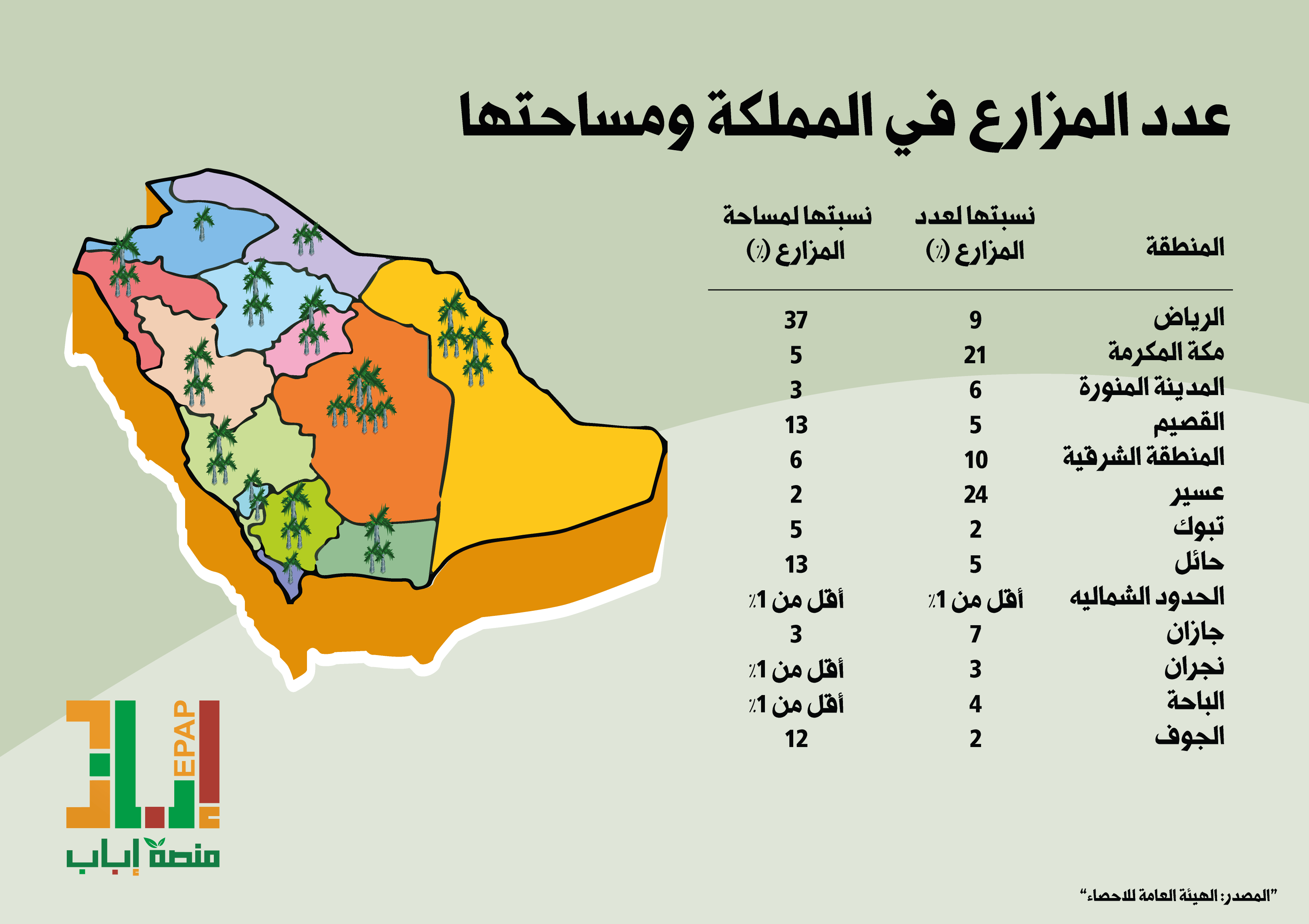 عدد المزارع في المملكة ومساحتها

| المنطقة | نسبتها لعدد المزارع (٪) | نسبتها لمساحة المزارع (٪) |
|---|---|---|
| الرياض | 9 | 37 |
| مكة المكرمة | 21 | 5 |
| المدينة المنورة | 6 | 3 |
| القصيم | 5 | 13 |
| المنطقة الشرقية | 10 | 6 |
| عسير | 24 | 2 |
| تبوك | 2 | 5 |
| حائل | 5 | 13 |
| الحدود الشماليه | أقل من 1٪ | أقل من 1٪ |
| جازان | 7 | 3 |
| نجران | 3 | أقل من 1٪ |
| الباحة | 4 | أقل من 1٪ |
| الجوف | 2 | 12 |

EPAP
منصة إباب

"المصدر: الهيئة العامة للاحصاء"